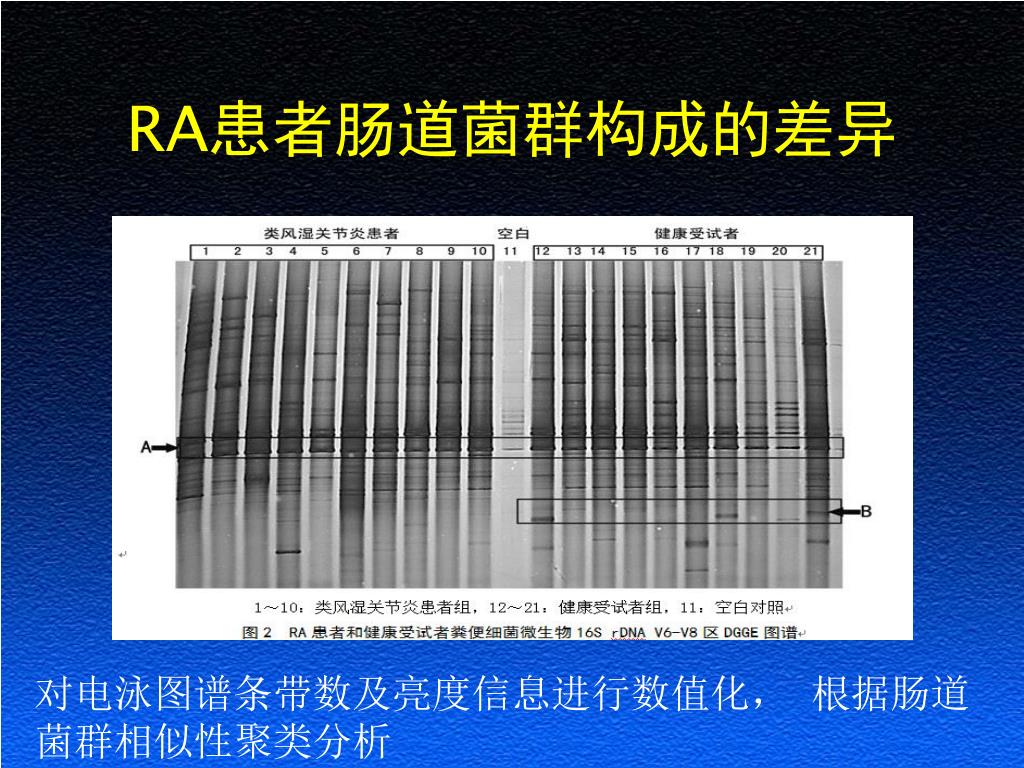 RA患者肠道菌群构成的差异

类风湿关节炎患者

空白

健康受试者

1 2 3 4 5 6 7 8 9 10 11 12 13 14 15 16 17 18 19 20 21

A

B

1～10：类风湿关节炎患者组，12～21：健康受试者组，11：空白对照

图 2 RA 患者和健康受试者粪便细菌微生物 16S rDNA V6-V8 区 DGGE 图谱

对电泳图谱条带数及亮度信息进行数值化， 根据肠道菌群相似性聚类分析